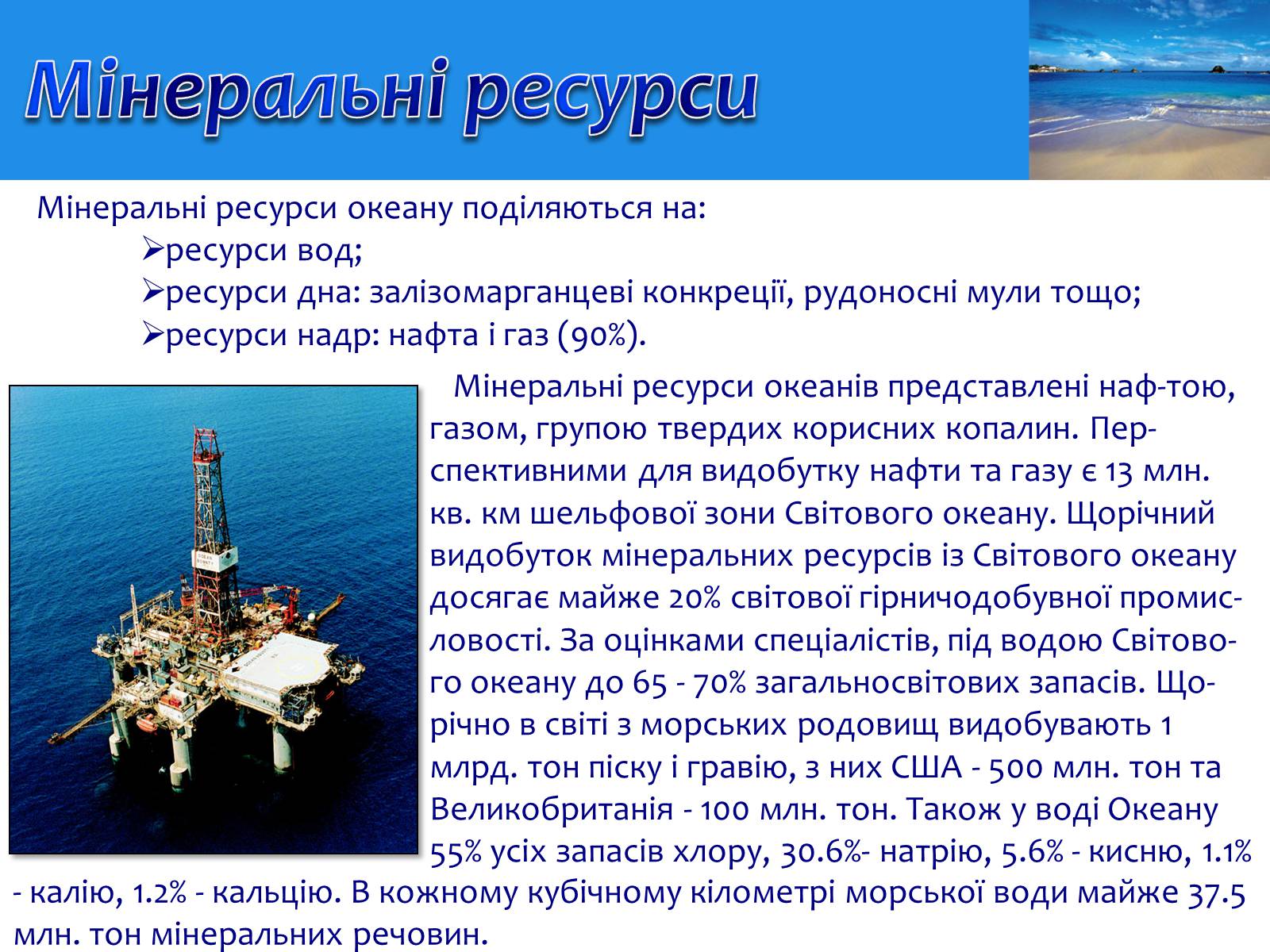 Мінеральні ресурси

Мінеральні ресурси океану поділяються на:
➢ресурси вод;
➢ресурси дна: залізомарганцеві конкреції, рудоносні мули тощо;
➢ресурси надр: нафта і газ (90%).

Мінеральні ресурси океанів представлені наф-тою, газом, групою твердих корисних копалин. Перспективними для видобутку нафти та газу є 13 млн. кв. км шельфової зони Світового океану. Щорічний видобуток мінеральних ресурсів із Світового океану досягає майже 20% світової гірничодобувної промисловості. За оцінками спеціалістів, під водою Світового океану до 65 - 70% загальносвітових запасів. Щорічно в світі з морських родовищ видобувають 1 млрд. тон піску і гравію, з них США - 500 млн. тон та Великобританія - 100 млн. тон. Також у воді Океану 55% усіх запасів хлору, 30.6%- натрію, 5.6% - кисню, 1.1% - калію, 1.2% - кальцію. В кожному кубічному кілометрі морської води майже 37.5 млн. тон мінеральних речовин.